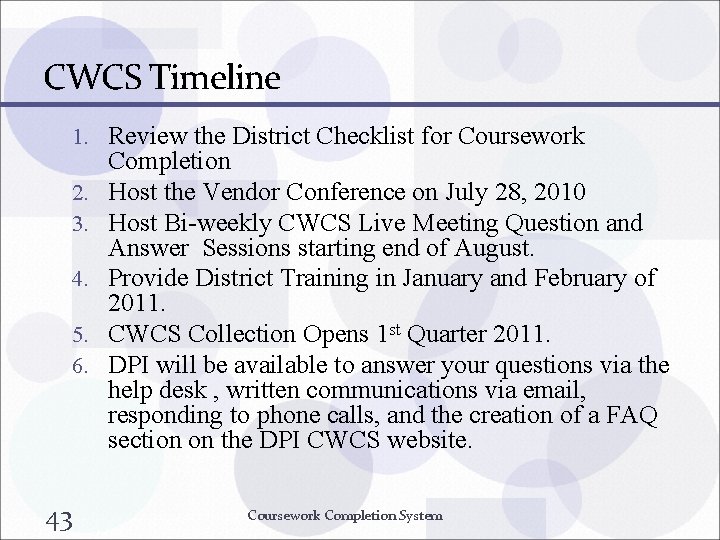 CWCS Timeline

1. Review the District Checklist for Coursework Completion
2. Host the Vendor Conference on July 28, 2010
3. Host Bi-weekly CWCS Live Meeting Question and Answer  Sessions starting end of August.
4. Provide District Training in January and February of 2011.
5. CWCS Collection Opens 1$^{st}$ Quarter 2011.
6. DPI will be available to answer your questions via the help desk , written communications via email, responding to phone calls, and the creation of a FAQ section on the DPI CWCS website.

43

Coursework Completion System